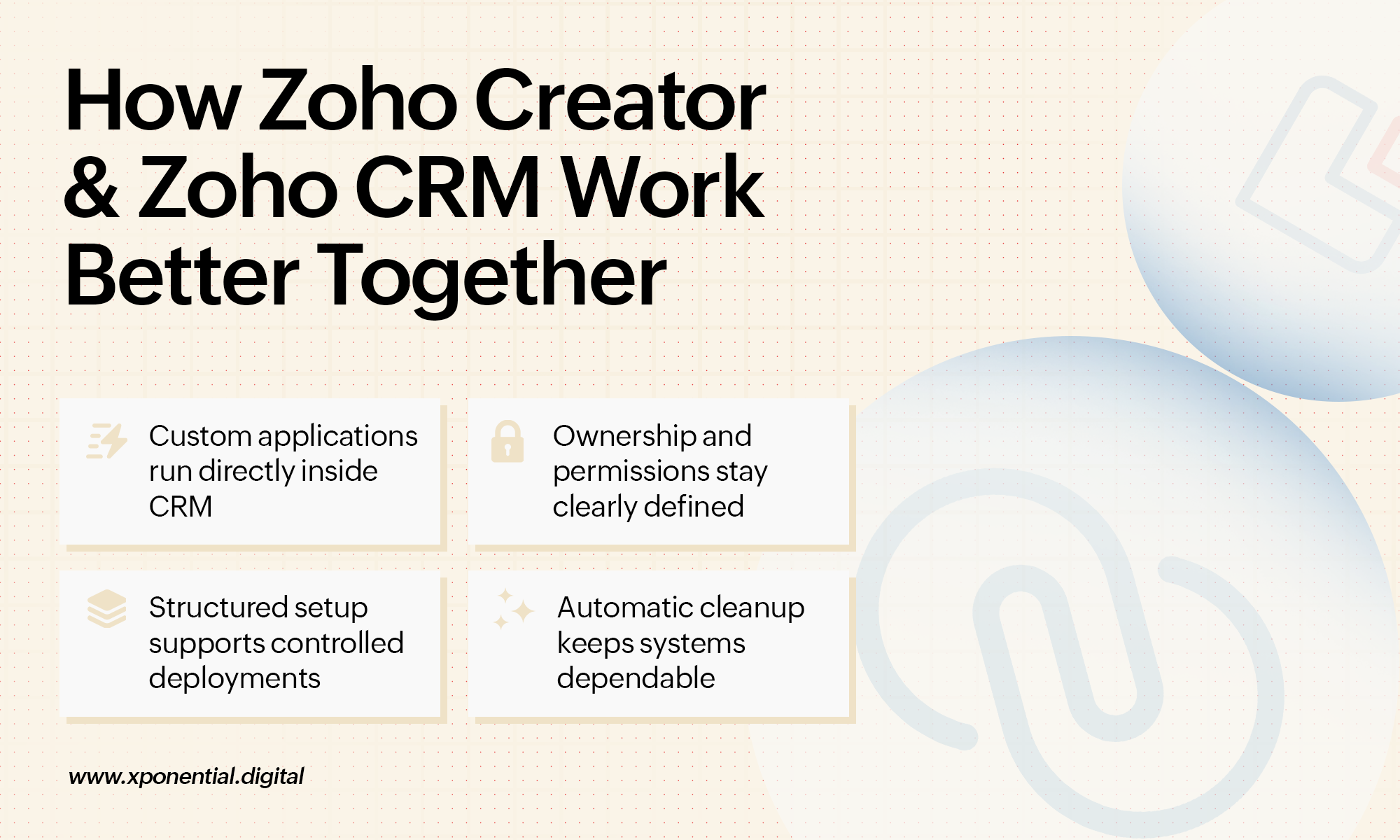 How Zoho Creator & Zoho CRM Work Better Together

Custom applications run directly inside CRM

Ownership and permissions stay clearly defined

Structured setup supports controlled deployments

Automatic cleanup keeps systems dependable

www.xponential.digital